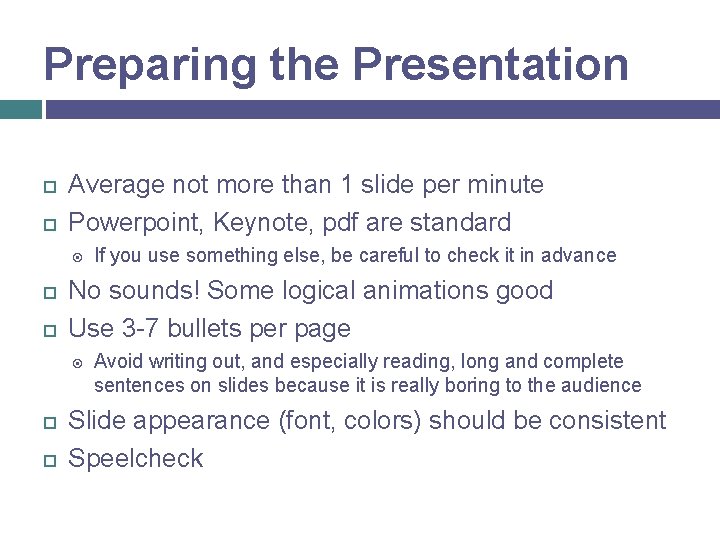 Preparing the Presentation

Average not more than 1 slide per minute

Powerpoint, Keynote, pdf are standard

If you use something else, be careful to check it in advance

No sounds! Some logical animations good

Use 3-7 bullets per page

Avoid writing out, and especially reading, long and complete sentences on slides because it is really boring to the audience

Slide appearance (font, colors) should be consistent

Speelcheck